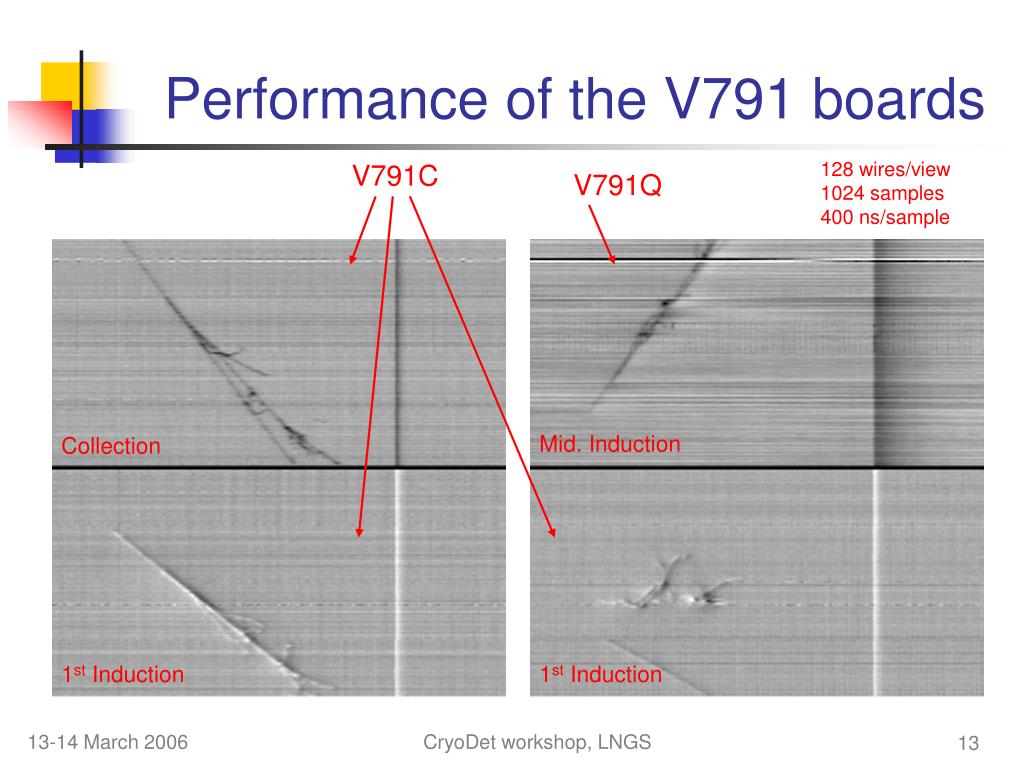 Performance of the V791 boards

V791C

V791Q

128 wires/view
1024 samples
400 ns/sample

Collection

Mid. Induction

1$^{st}$ Induction

1$^{st}$ Induction

13-14 March 2006

CryoDet workshop, LNGS

13